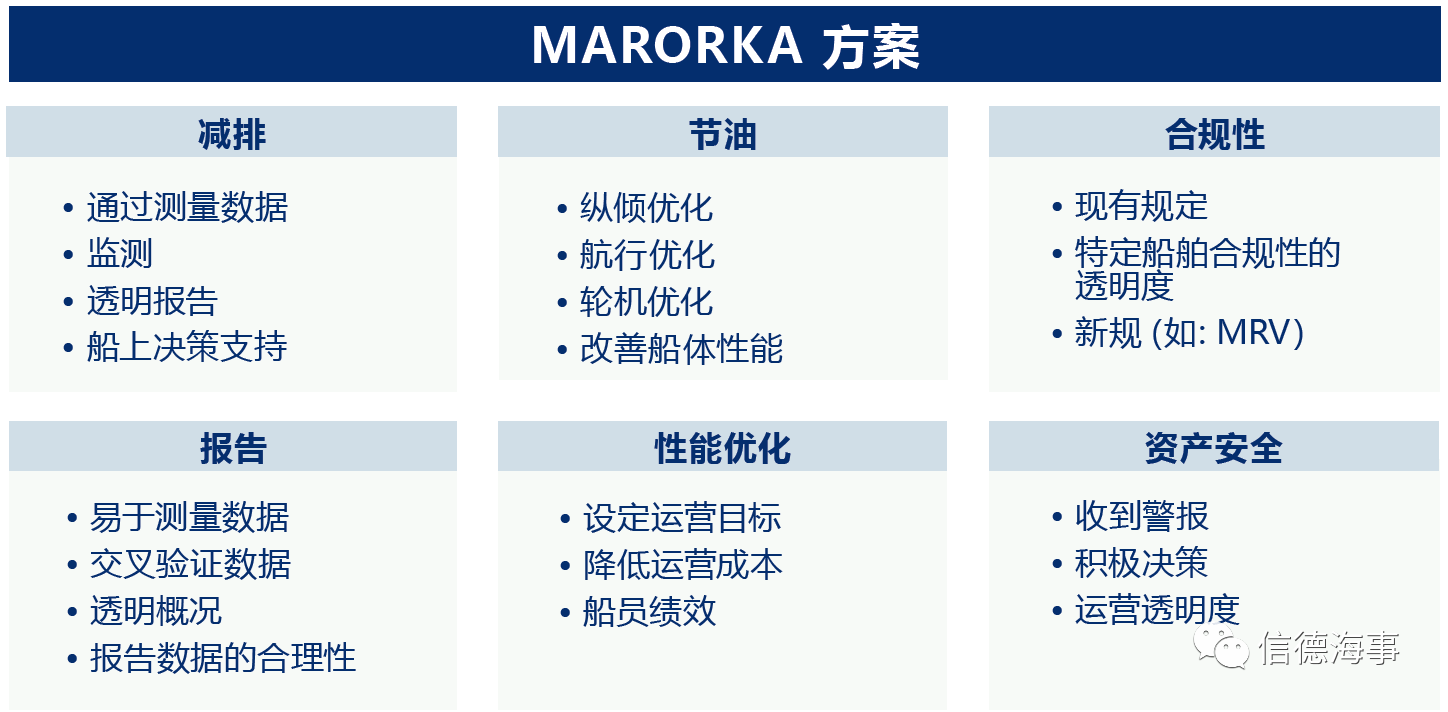 MARORKA 方案

减排

• 通过测量数据
• 监测
• 透明报告
• 船上决策支持

节油

• 纵倾优化
• 航行优化
• 轮机优化
• 改善船体性能

合规性

• 现有规定
• 特定船舶合规性的透明度
• 新规 (如: MRV)

报告

• 易于测量数据
• 交叉验证数据
• 透明概况
• 报告数据的合理性

性能优化

• 设定运营目标
• 降低运营成本
• 船员绩效

资产安全

• 收到警报
• 积极决策
• 运营透明度

信德海事